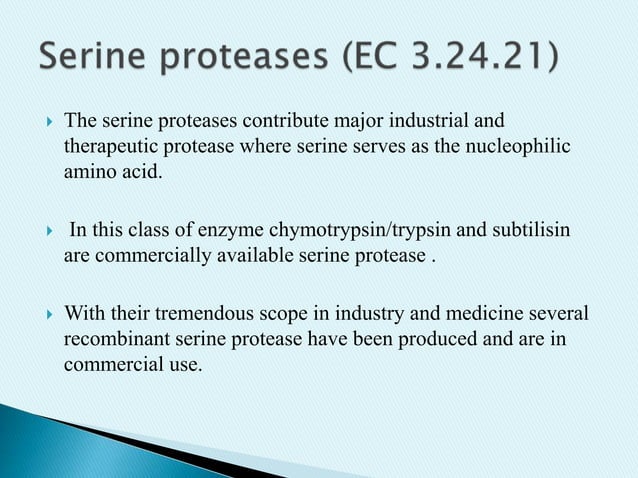 Serine proteases (EC 3.24.21)

The serine proteases contribute major industrial and therapeutic protease where serine serves as the nucleophilic amino acid.

In this class of enzyme chymotrypsin/trypsin and subtilisin are commercially available serine protease .

With their tremendous scope in industry and medicine several recombinant serine protease have been produced and are in commercial use.